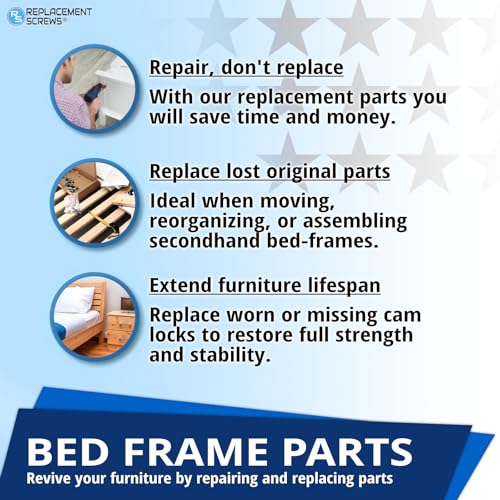 RS REPLACEMENT SCREWS®

Repair, don't replace

With our replacement parts you will save time and money.

Replace lost original parts

Ideal when moving, reorganizing, or assembling secondhand bed-frames.

Extend furniture lifespan

Replace worn or missing cam locks to restore full strength and stability.

BED FRAME PARTS

Revive your furniture by repairing and replacing parts